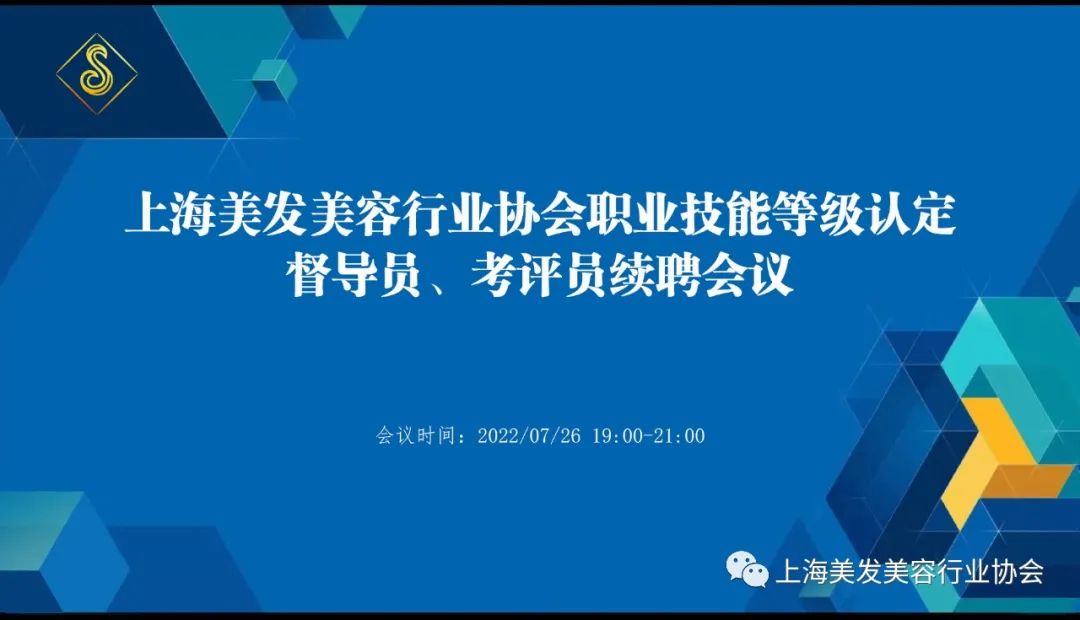 上海美发美容行业协会职业技能等级认定
督导员、考评员续聘会议

会议时间：2022/07/26 19:00-21:00

上海美发美容行业协会